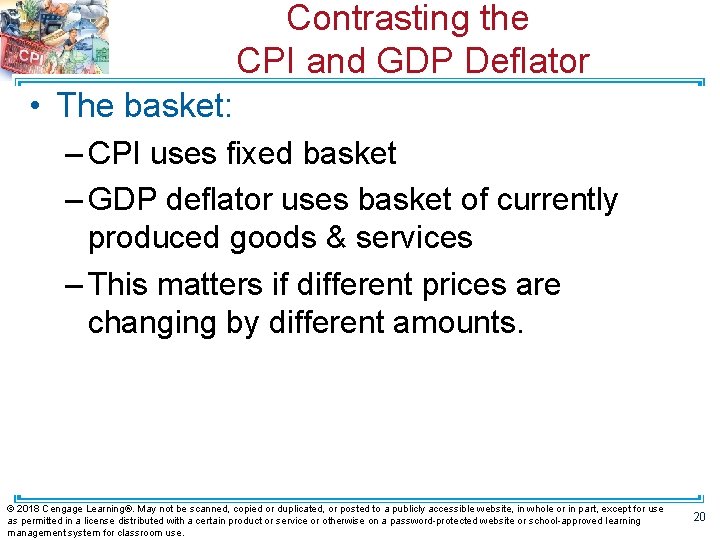 CPI

Contrasting the CPI and GDP Deflator

• The basket:
– CPI uses fixed basket
– GDP deflator uses basket of currently produced goods & services
– This matters if different prices are changing by different amounts.

© 2018 Cengage Learning®. May not be scanned, copied or duplicated, or posted to a publicly accessible website, in whole or in part, except for use as permitted in a license distributed with a certain product or service or otherwise on a password-protected website or school-approved learning management system for classroom use.

20